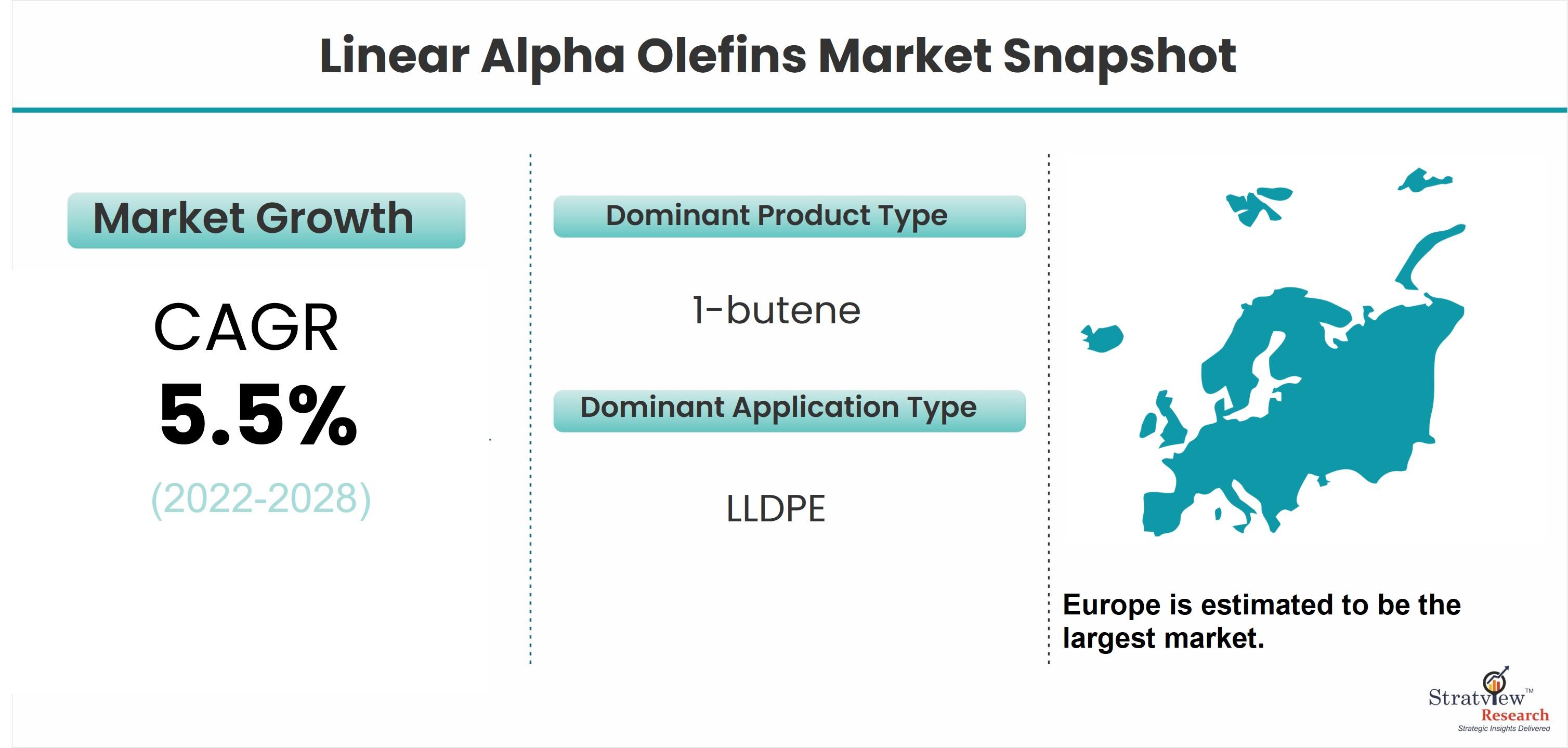 Linear Alpha Olefins Market Snapshot

Market Growth

CAGR

5.5%

(2022-2028)

Dominant Product Type

1-butene

Dominant Application Type

LLDPE

Europe is estimated to be the largest market.

Stratview™ Research
Strategic Insights Delivered